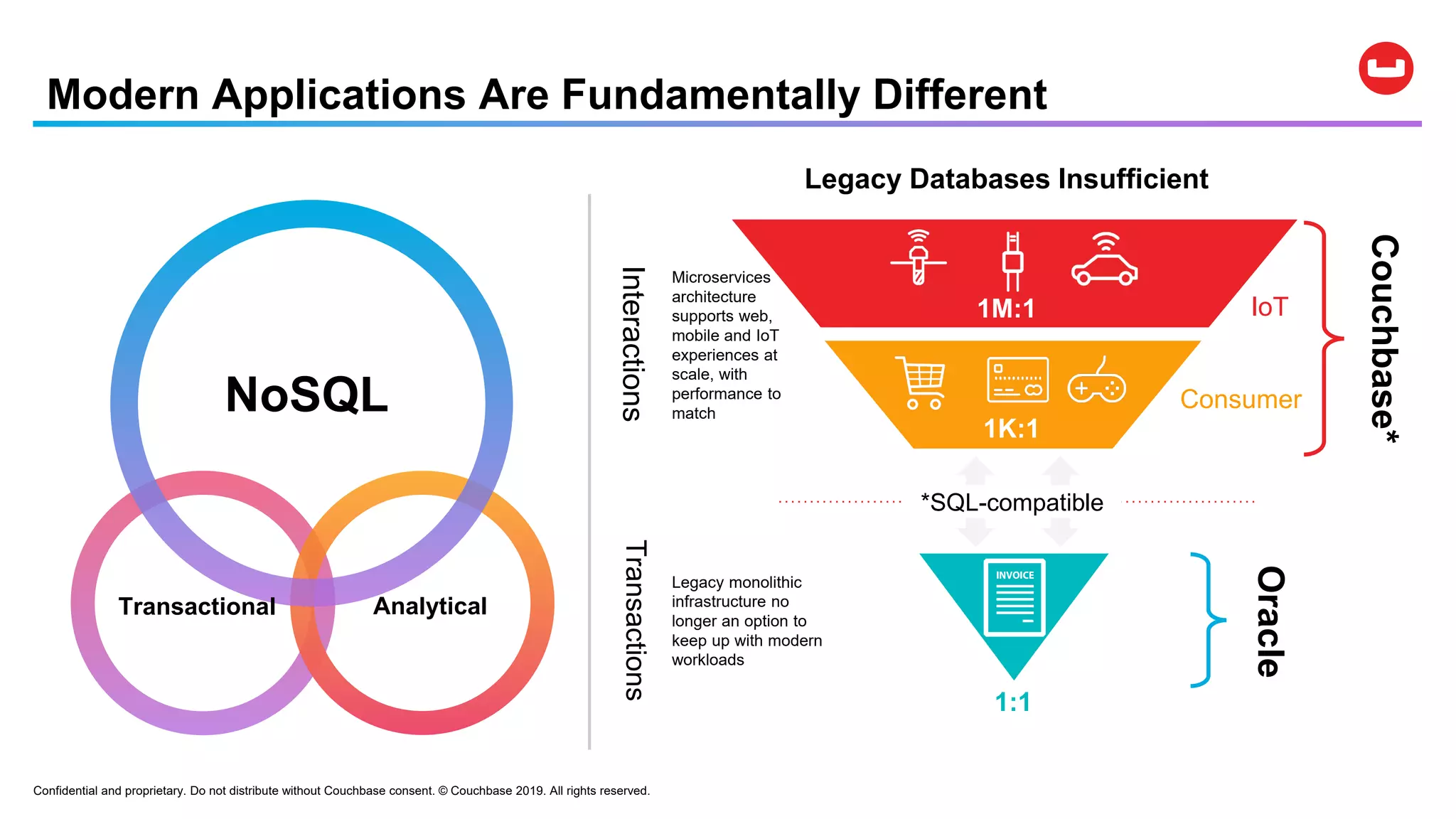 Modern Applications Are Fundamentally Different

NoSQL

Transactional

Analytical

Legacy Databases Insufficient

Interactions

Microservices architecture supports web, mobile and IoT experiences at scale, with performance to match

1M:1

IoT

1K:1

Consumer

Couchbase*

*SQL-compatible

Transactions

Legacy monolithic infrastructure no longer an option to keep up with modern workloads

INVOICE

1:1

Oracle

Confidential and proprietary. Do not distribute without Couchbase consent. © Couchbase 2019. All rights reserved.